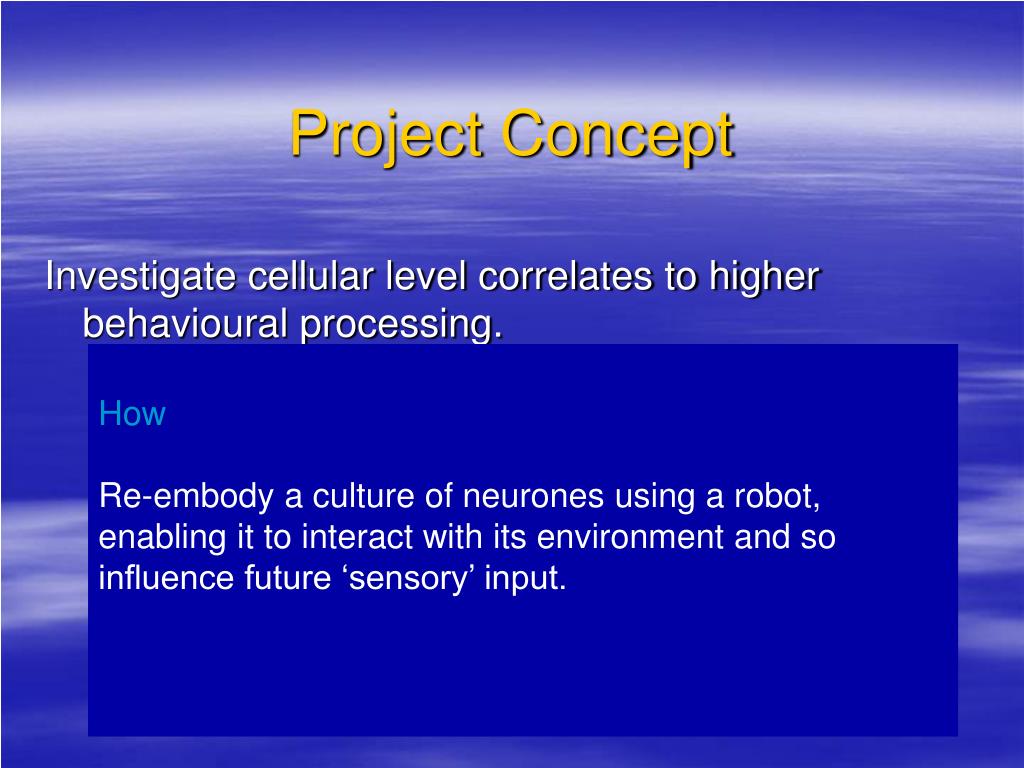 Project Concept

Investigate cellular level correlates to higher behavioural processing.

How

Re-embody a culture of neurones using a robot, enabling it to interact with its environment and so influence future ‘sensory’ input.